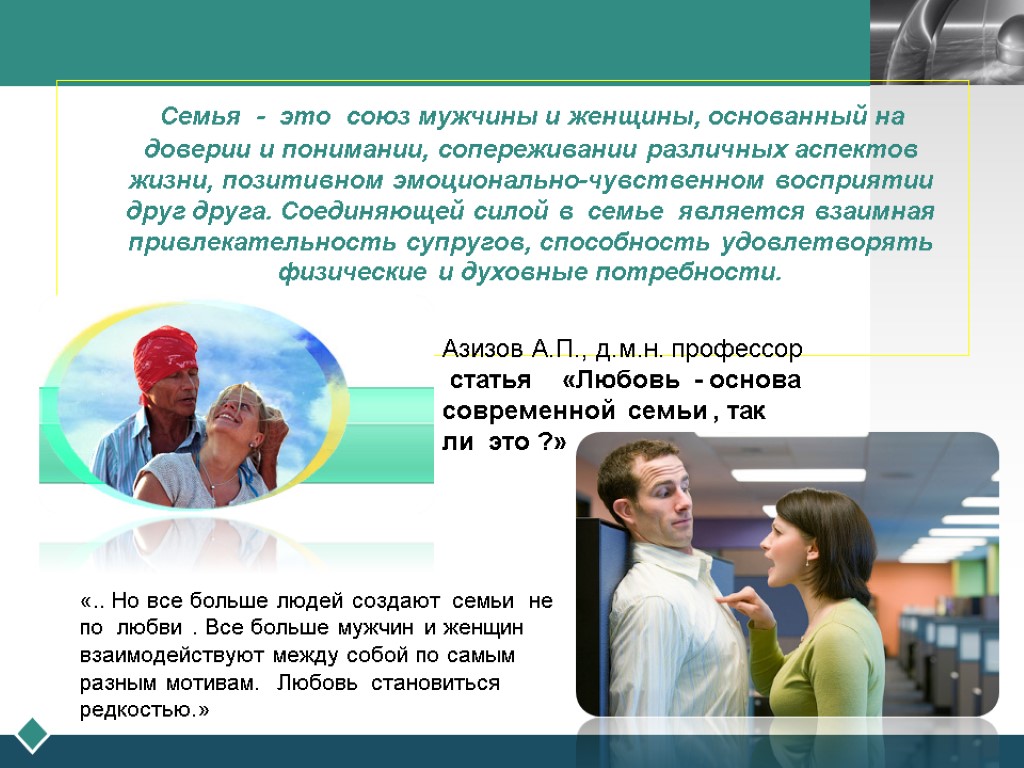 Семья - это союз мужчины и женщины, основанный на доверии и понимании, сопереживании различных аспектов жизни, позитивном эмоционально-чувственном восприятии друг друга. Соединяющей силой в семье является взаимная привлекательность супругов, способность удовлетворять физические и духовные потребности.

Азизов А.П., д.м.н. профессор статья «Любовь - основа современной семьи , так ли это ?»

«.. Но все больше людей создают семьи не по любви . Все больше мужчин и женщин взаимодействуют между собой по самым разным мотивам. Любовь становиться редкостью.»